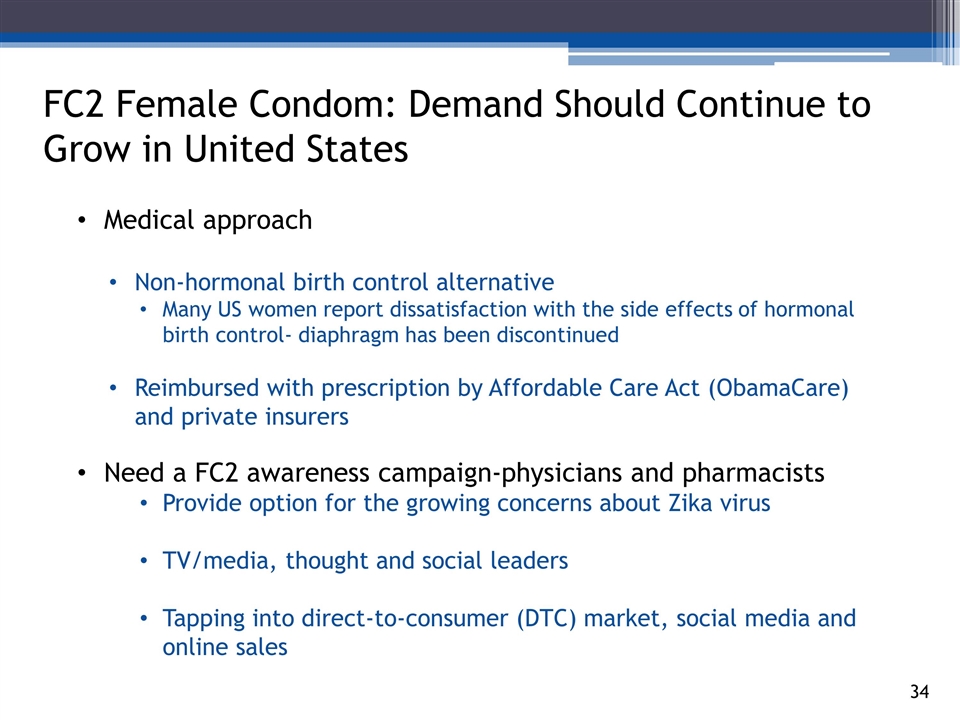 FC2 Female Condom: Demand Should Continue to Grow in United States

• Medical approach

• Non-hormonal birth control alternative
• Many US women report dissatisfaction with the side effects of hormonal birth control- diaphragm has been discontinued

• Reimbursed with prescription by Affordable Care Act (ObamaCare) and private insurers

• Need a FC2 awareness campaign-physicians and pharmacists
• Provide option for the growing concerns about Zika virus

• TV/media, thought and social leaders

• Tapping into direct-to-consumer (DTC) market, social media and online sales

34